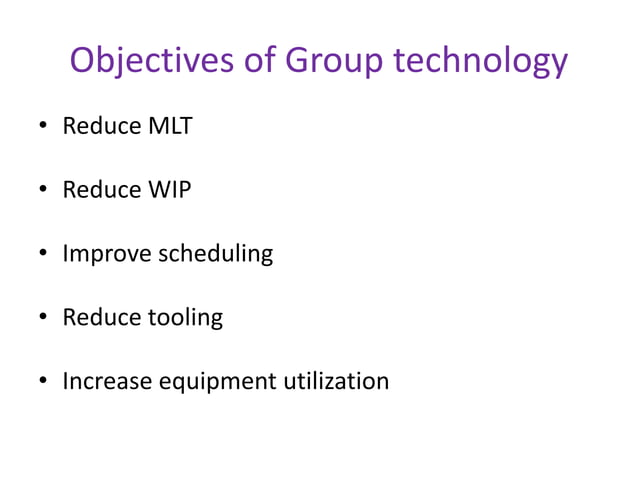 Objectives of Group technology

• Reduce MLT

• Reduce WIP

• Improve scheduling

• Reduce tooling

• Increase equipment utilization